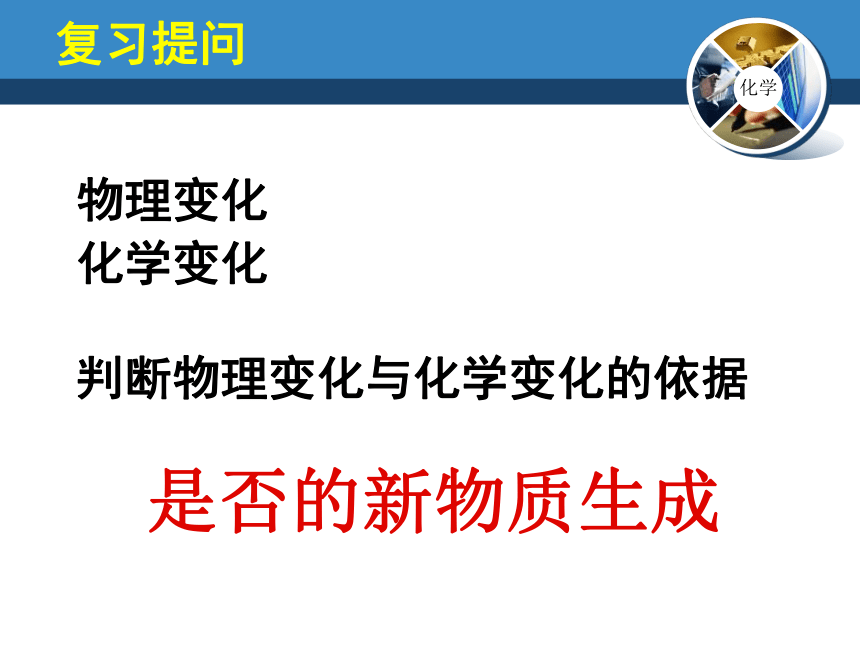 复习提问

化学

物理变化
化学变化

判断物理变化与化学变化的依据

是否的新物质生成